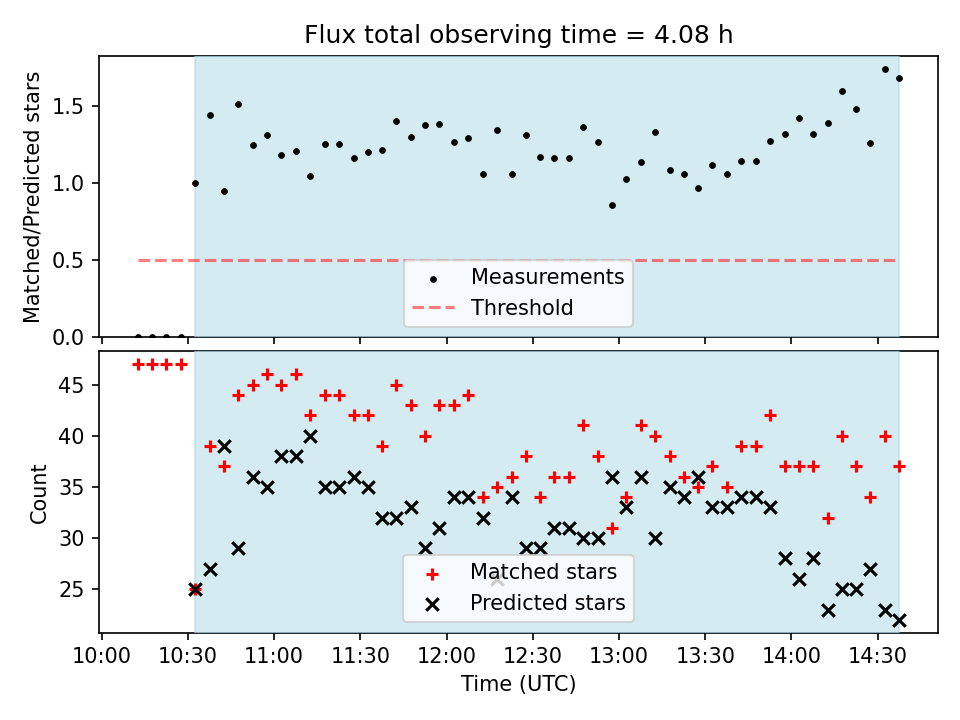 Flux total observing time = 4.08 h

Matched/Predicted stars

1.5
1.0
0.5
0.0

Measurements
Threshold

Count

45
40
35
30
25

Matched stars
Predicted stars

10:00 10:30 11:00 11:30 12:00 12:30 13:00 13:30 14:00 14:30

Time (UTC)